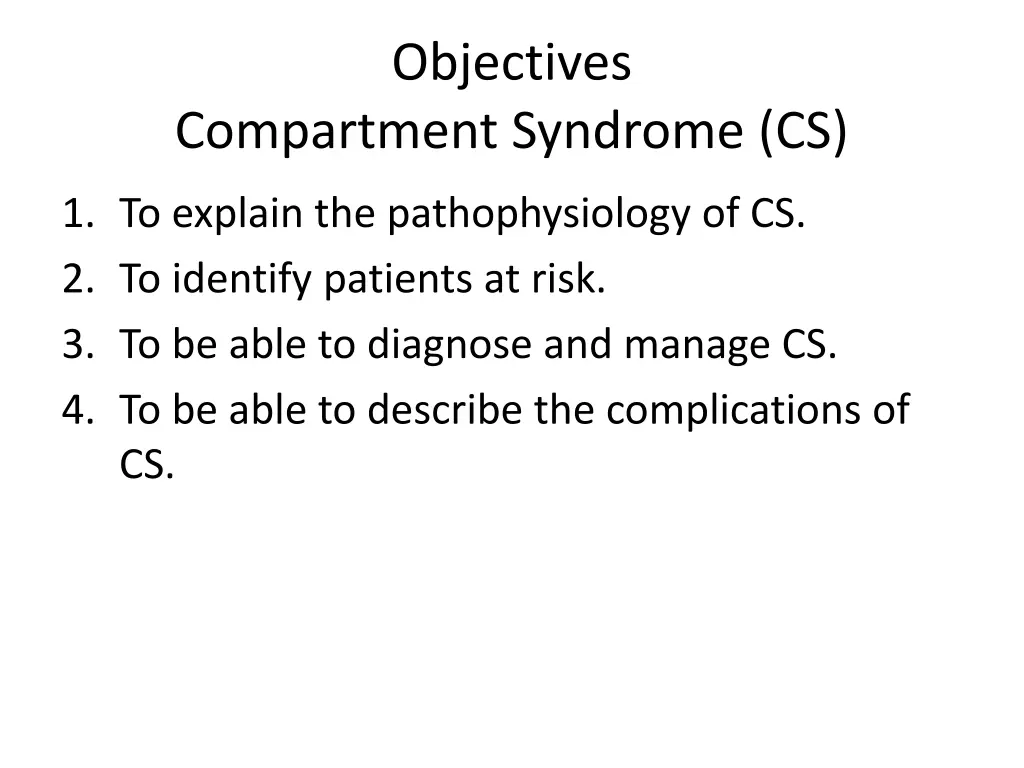 Objectives
Compartment Syndrome (CS)

1. To explain the pathophysiology of CS.
2. To identify patients at risk.
3. To be able to diagnose and manage CS.
4. To be able to describe the complications of CS.